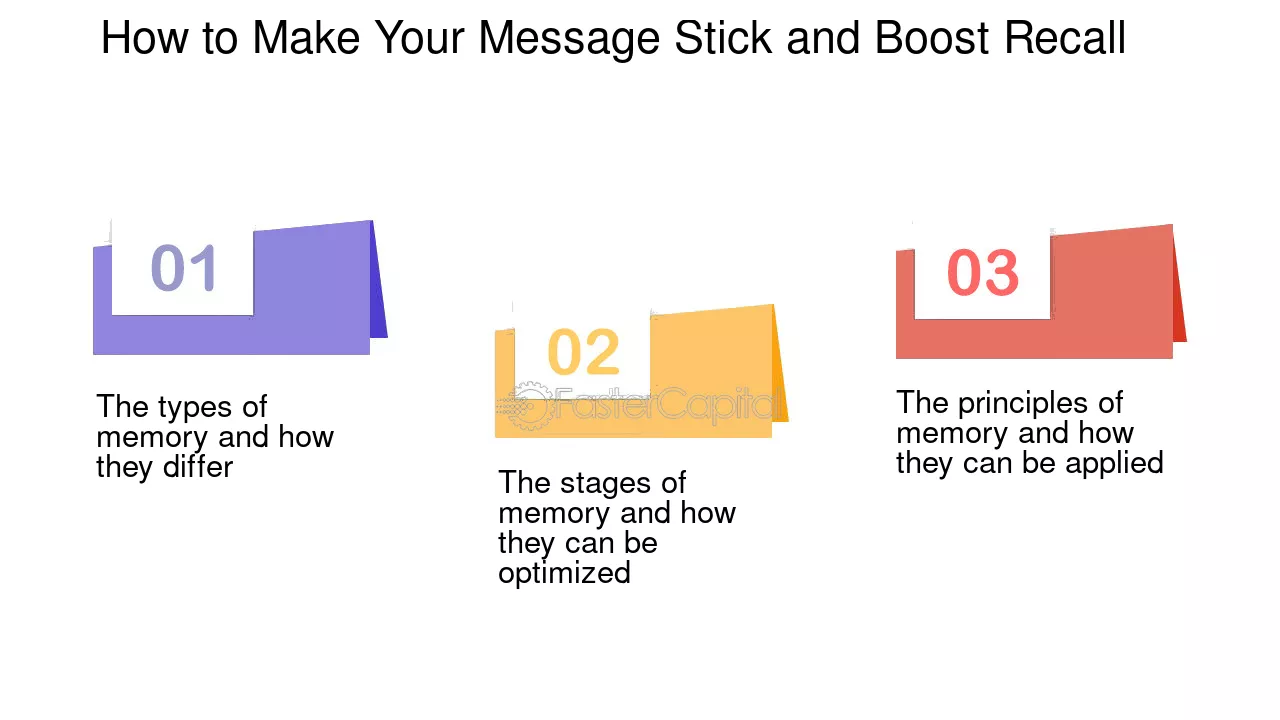 How to Make Your Message Stick and Boost Recall

01

The types of memory and how they differ

02

FasterCapital

The stages of memory and how they can be optimized

03

The principles of memory and how they can be applied